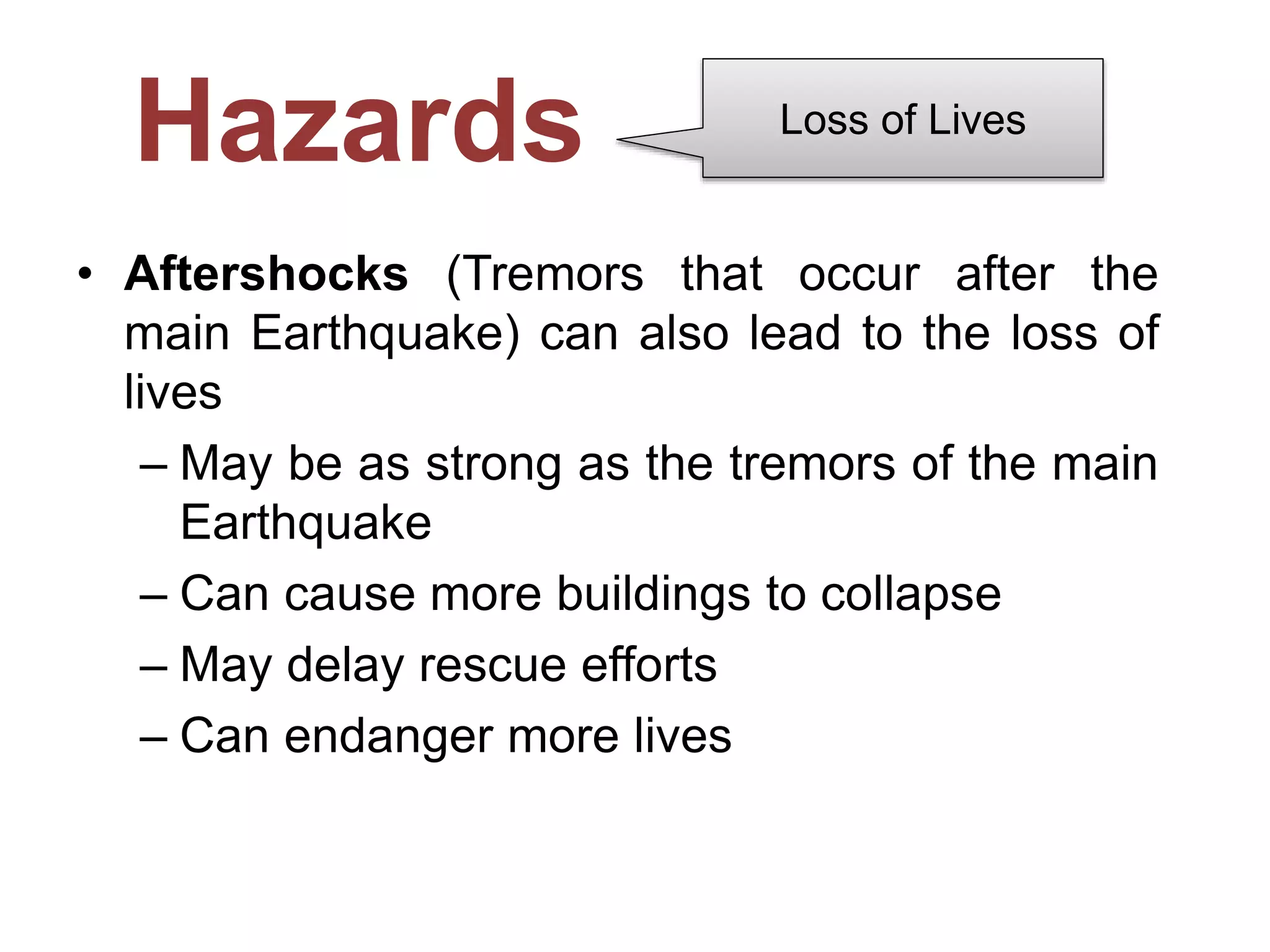 Hazards

Loss of Lives

• Aftershocks (Tremors that occur after the main Earthquake) can also lead to the loss of lives

– May be as strong as the tremors of the main Earthquake

– Can cause more buildings to collapse

– May delay rescue efforts

– Can endanger more lives